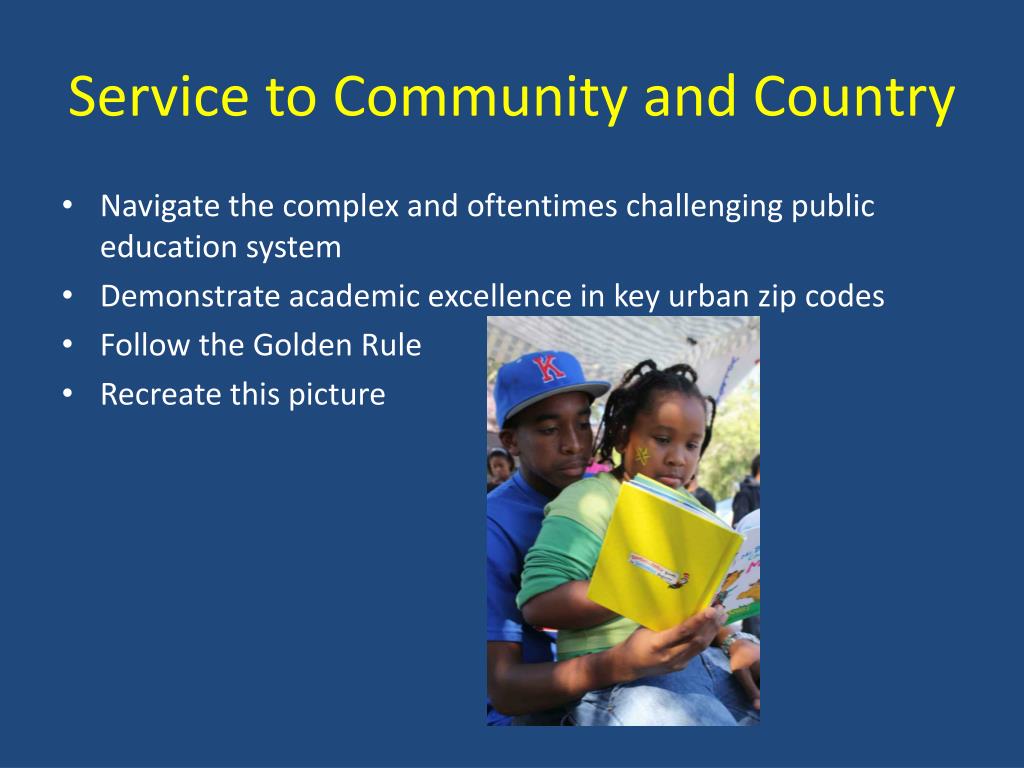 Service to Community and Country

• Navigate the complex and oftentimes challenging public education system
• Demonstrate academic excellence in key urban zip codes
• Follow the Golden Rule
• Recreate this picture

K